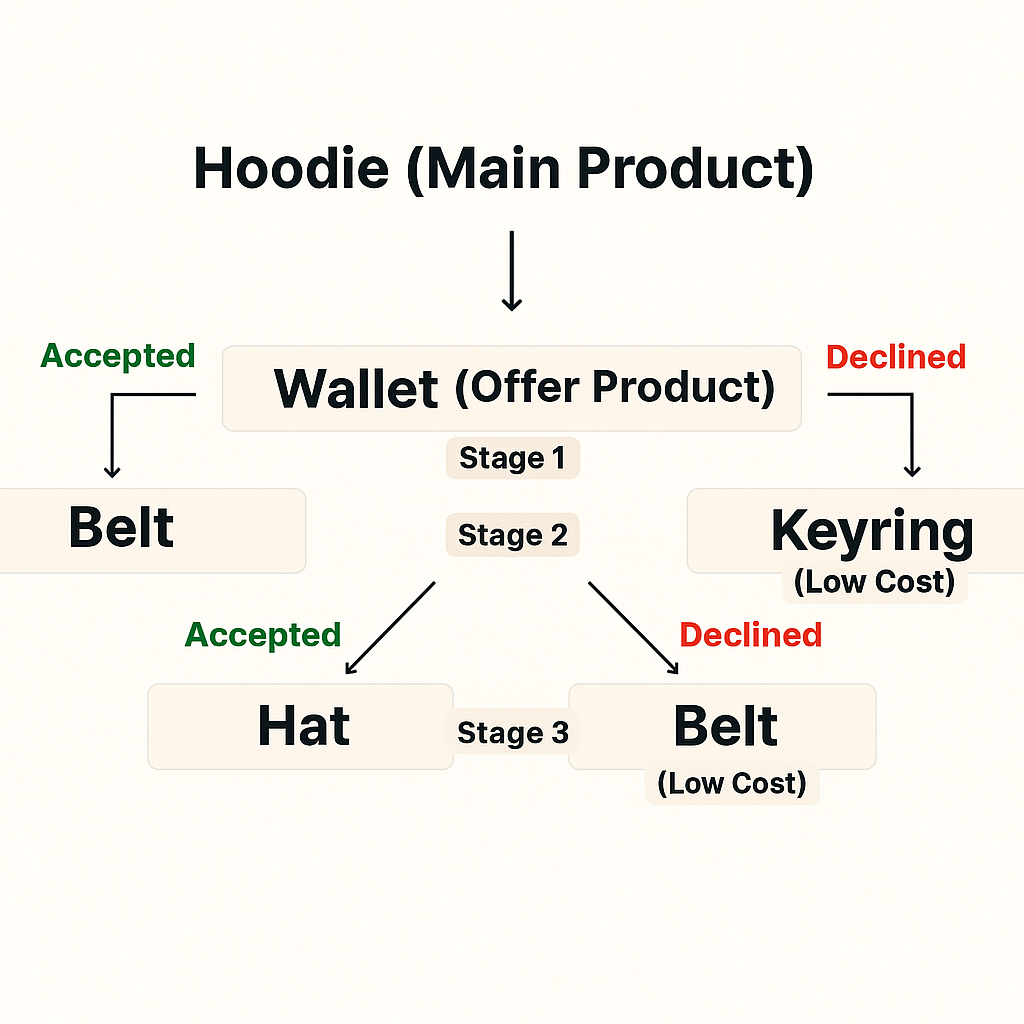 Hoodie (Main Product)

Accepted

Wallet (Offer Product)

Declined

Stage 1

Belt

Stage 2

Keyring
(Low Cost)

Accepted

Declined

Hat

Stage 3

Belt
(Low Cost)